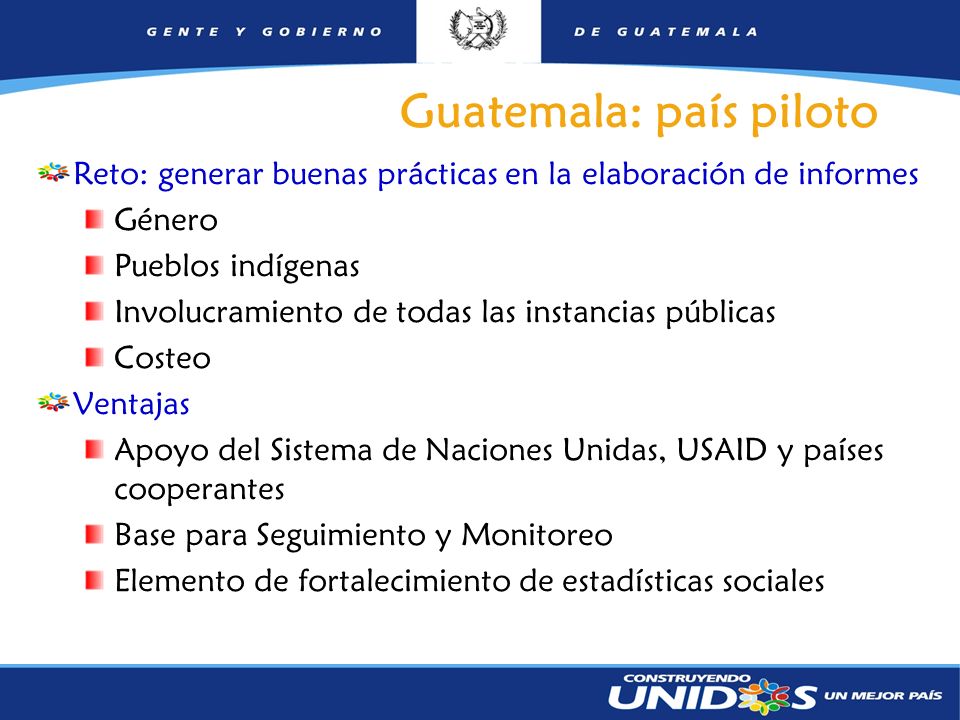 GENTE Y GOBIERNO DE GUATEMALA

Guatemala: país piloto

Reto: generar buenas prácticas en la elaboración de informes

Género

Pueblos indígenas

Involucramiento de todas las instancias públicas

Costeo

Ventajas

Apoyo del Sistema de Naciones Unidas, USAID y países cooperantes

Base para Seguimiento y Monitoreo

Elemento de fortalecimiento de estadísticas sociales

CONSTRUYENDO UNIDOS UN MEJOR PAÍS